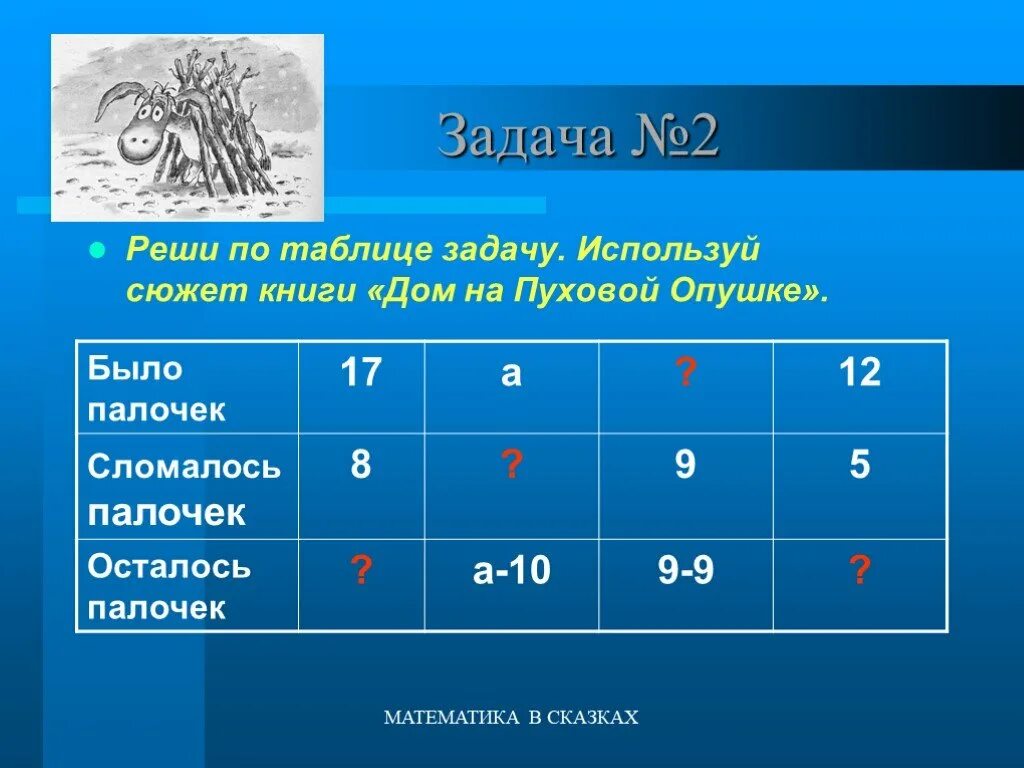 Задача №2

Реши по таблице задачу. Используй сюжет книги «Дом на Пуховой Опушке».

| Было палочек | 17 | а | ? | 12 |
|---|---|---|---|---|
| Сломалось палочек | 8 | ? | 9 | 5 |
| Осталось палочек | ? | а-10 | 9-9 | ? |

МАТЕМАТИКА В СКАЗКАХ